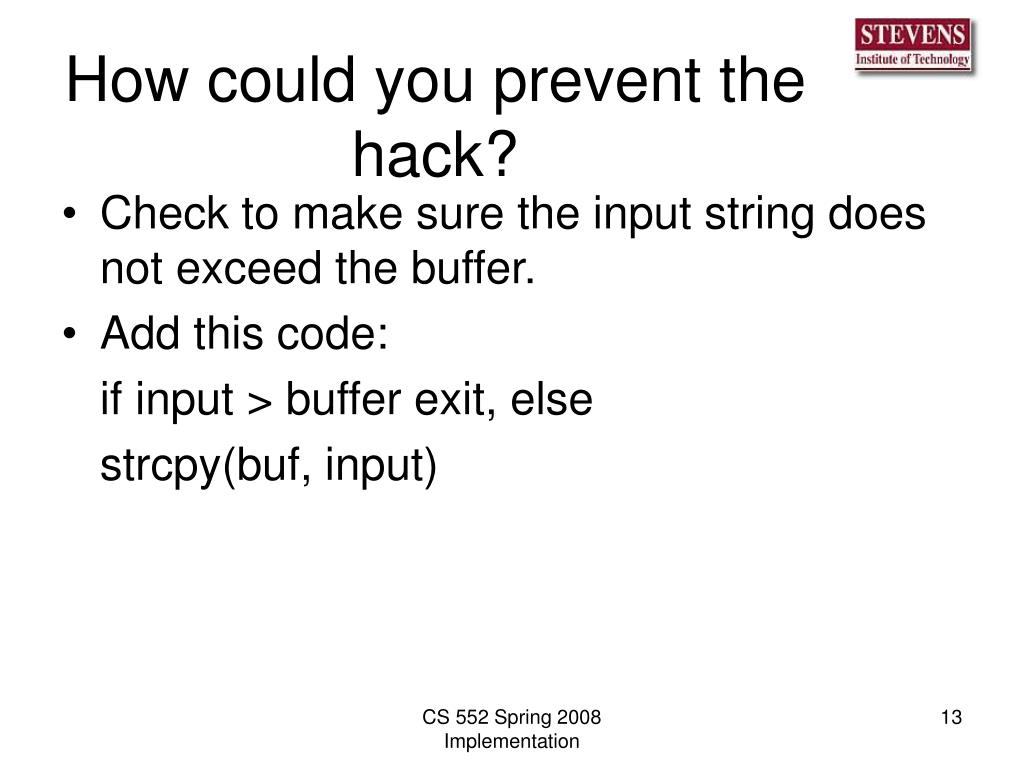 STEVENS
Institute of Technology

How could you prevent the hack?

• Check to make sure the input string does not exceed the buffer.
• Add this code:
if input > buffer exit, else
strcpy(buf, input)

CS 552 Spring 2008
Implementation

13